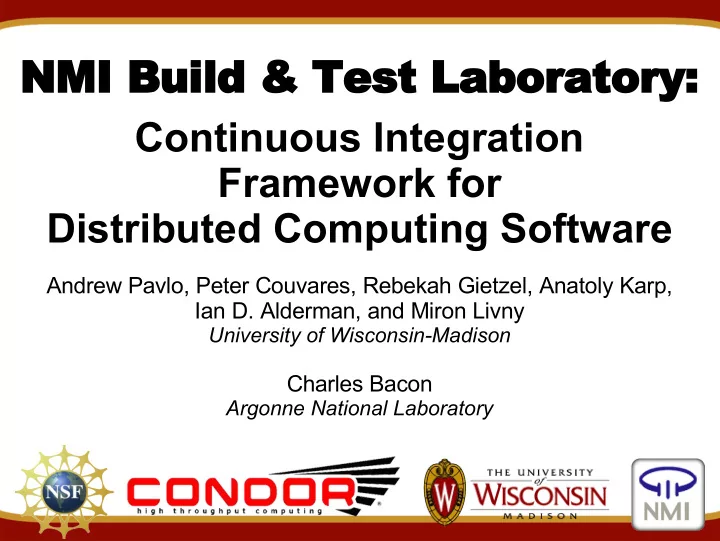 NMI Build & Test Laboratory:
Continuous Integration Framework for Distributed Computing Software

Andrew Pavlo, Peter Couvares, Rebekah Gietzel, Anatoly Karp, Ian D. Alderman, and Miron Livny
University of Wisconsin-Madison

Charles Bacon
Argonne National Laboratory

NSF

CONDOR
high throughput computing

W

THE UNIVERSITY of WISCONSIN MADISON

NMI